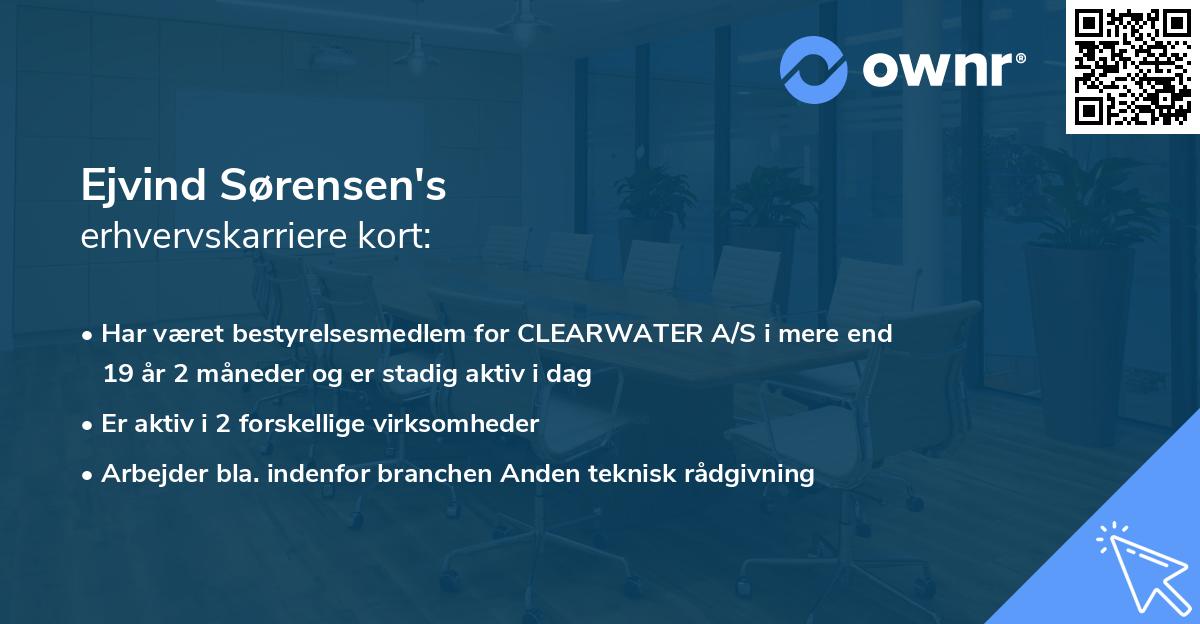 ownr®

Ejvind Sørensen's
erhvervskarriere kort:

• Har været bestyrelsesmedlem for CLEARWATER A/S i mere end 19 år 2 måneder og er stadig aktiv i dag

• Er aktiv i 2 forskellige virksomheder

• Arbejder bla. indenfor branchen Anden teknisk rådgivning